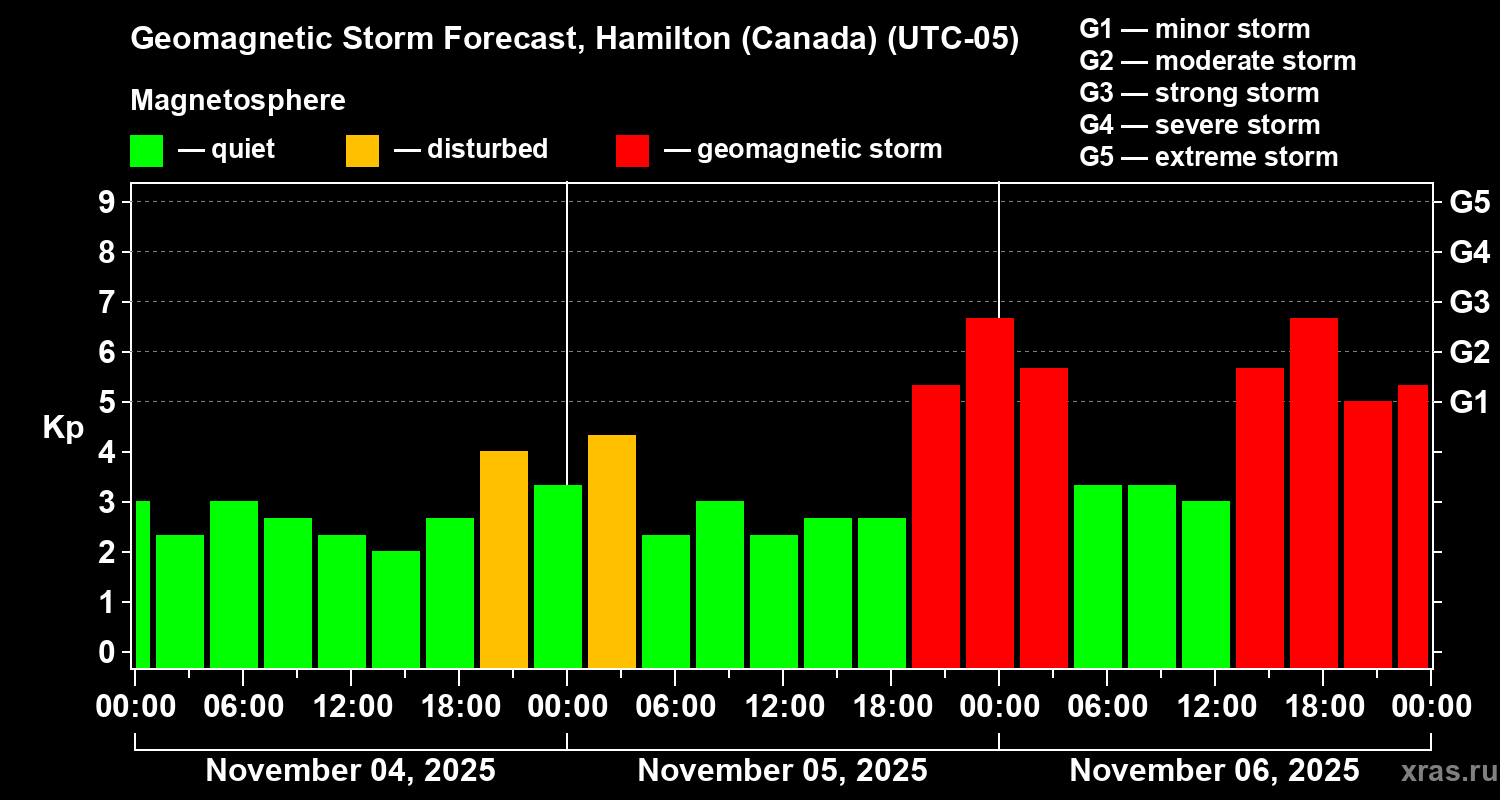 Geomagnetic Storm Forecast, Hamilton (Canada) (UTC-05)

Magnetosphere

— quiet — disturbed — geomagnetic storm

G1 — minor storm
G2 — moderate storm
G3 — strong storm
G4 — severe storm
G5 — extreme storm

Kp

9
8
7
6
5
4
3
2
1
0

G5
G4
G3
G2
G1

00:00 06:00 12:00 18:00 00:00 06:00 12:00 18:00 00:00 06:00 12:00 18:00 00:00

November 04, 2025
November 05, 2025
November 06, 2025

xras.ru